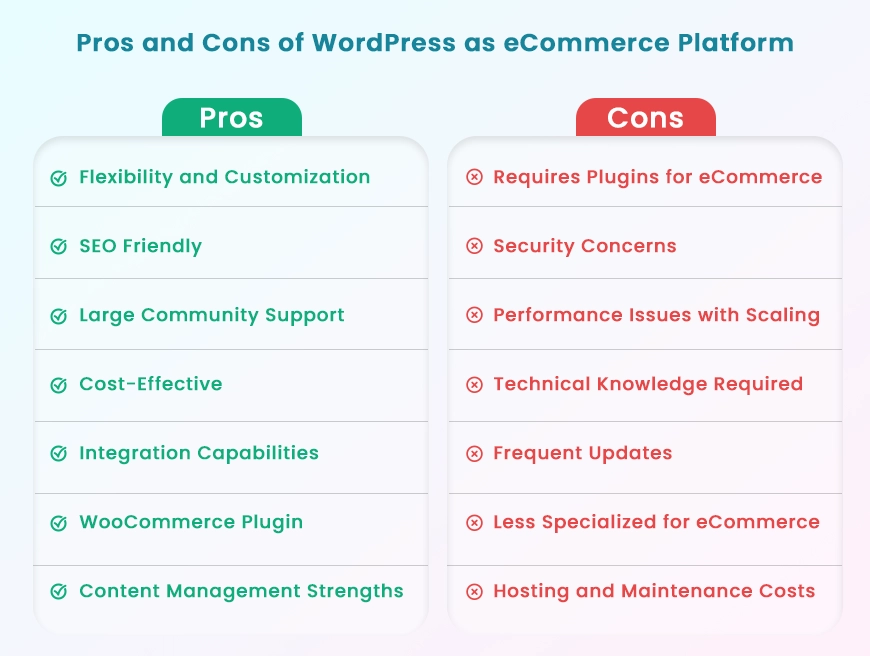 Pros and Cons of WordPress as eCommerce Platform

Pros

Flexibility and Customization

SEO Friendly

Large Community Support

Cost-Effective

Integration Capabilities

WooCommerce Plugin

Content Management Strengths

Cons

Requires Plugins for eCommerce

Security Concerns

Performance Issues with Scaling

Technical Knowledge Required

Frequent Updates

Less Specialized for eCommerce

Hosting and Maintenance Costs